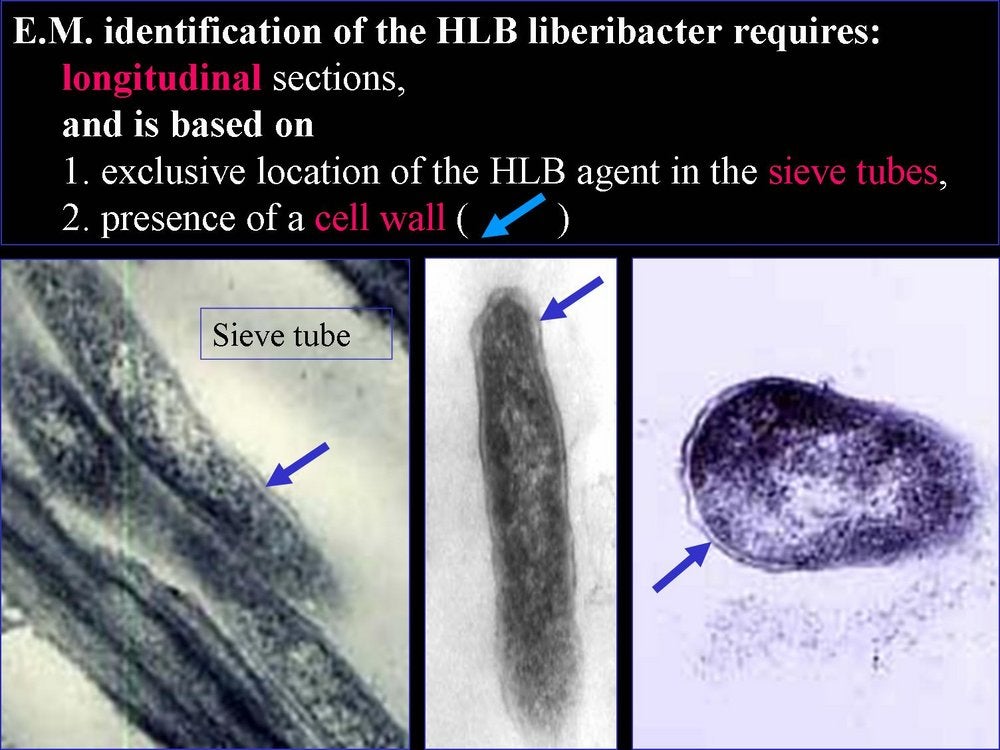 E.M. identification of the HLB liberibacter requires:
longitudinal sections,
and is based on
1. exclusive location of the HLB agent in the sieve tubes,
2. presence of a cell wall ( )

Sieve tube